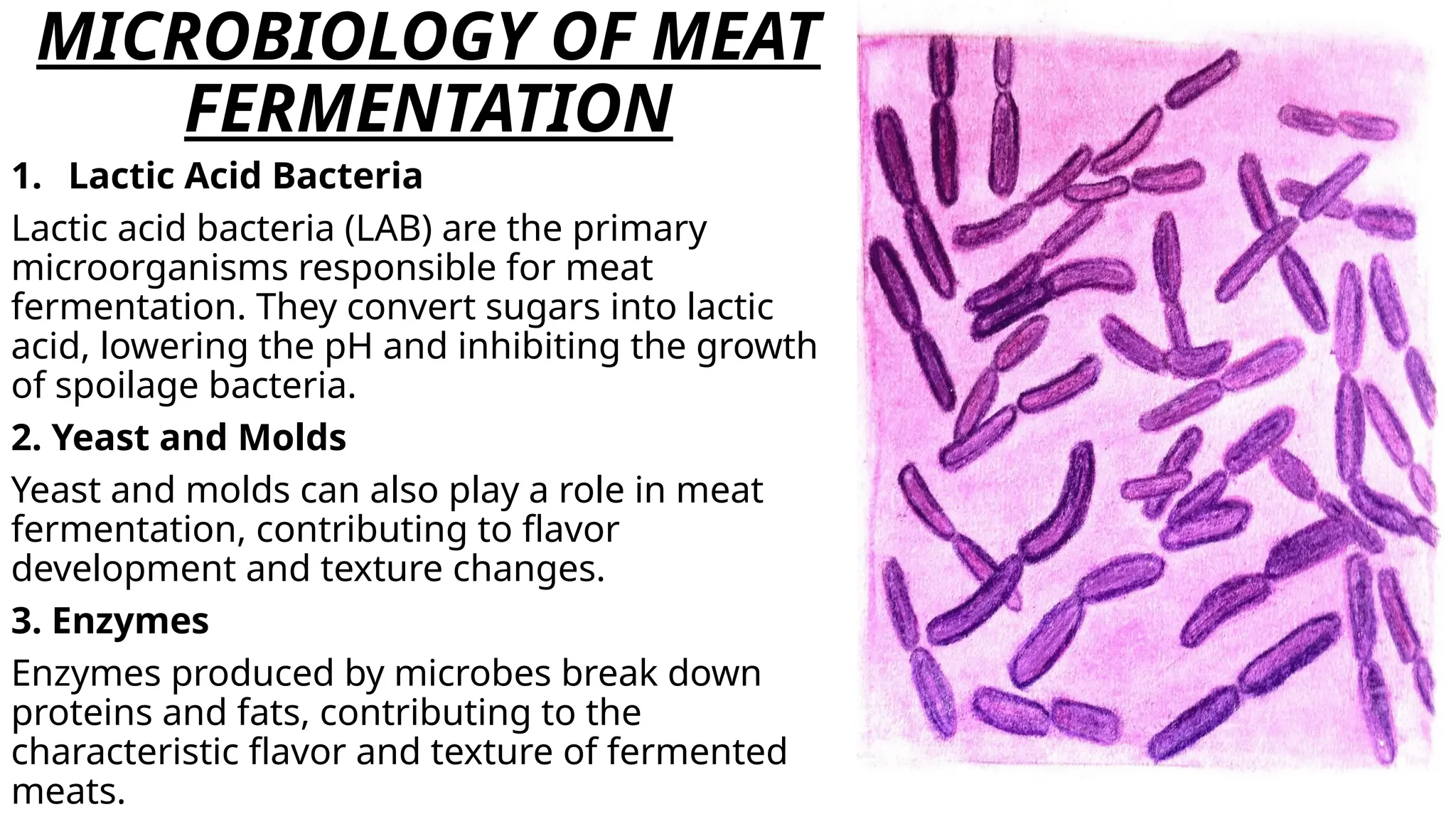 MICROBIOLOGY OF MEAT FERMENTATION

1. Lactic Acid Bacteria

Lactic acid bacteria (LAB) are the primary microorganisms responsible for meat fermentation. They convert sugars into lactic acid, lowering the pH and inhibiting the growth of spoilage bacteria.

2. Yeast and Molds

Yeast and molds can also play a role in meat fermentation, contributing to flavor development and texture changes.

3. Enzymes

Enzymes produced by microbes break down proteins and fats, contributing to the characteristic flavor and texture of fermented meats.